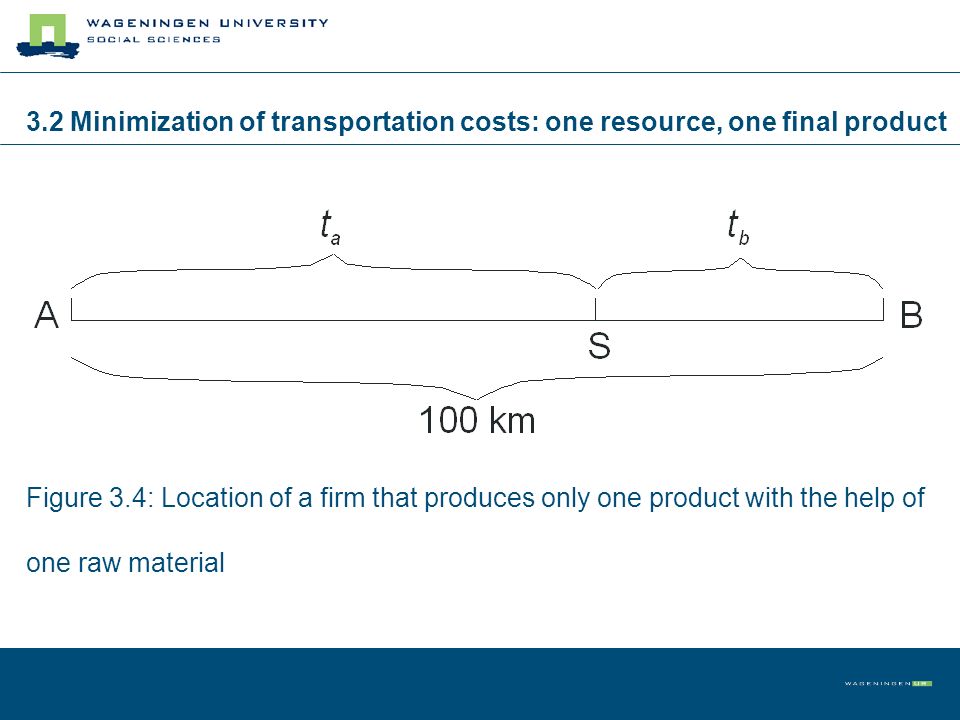 WAGENINGEN UNIVERSITY
SOCIAL SCIENCES

3.2 Minimization of transportation costs: one resource, one final product

$t_a$

$t_b$

A

S

B

100 km

Figure 3.4: Location of a firm that produces only one product with the help of one raw material

WAGENINGEN UR